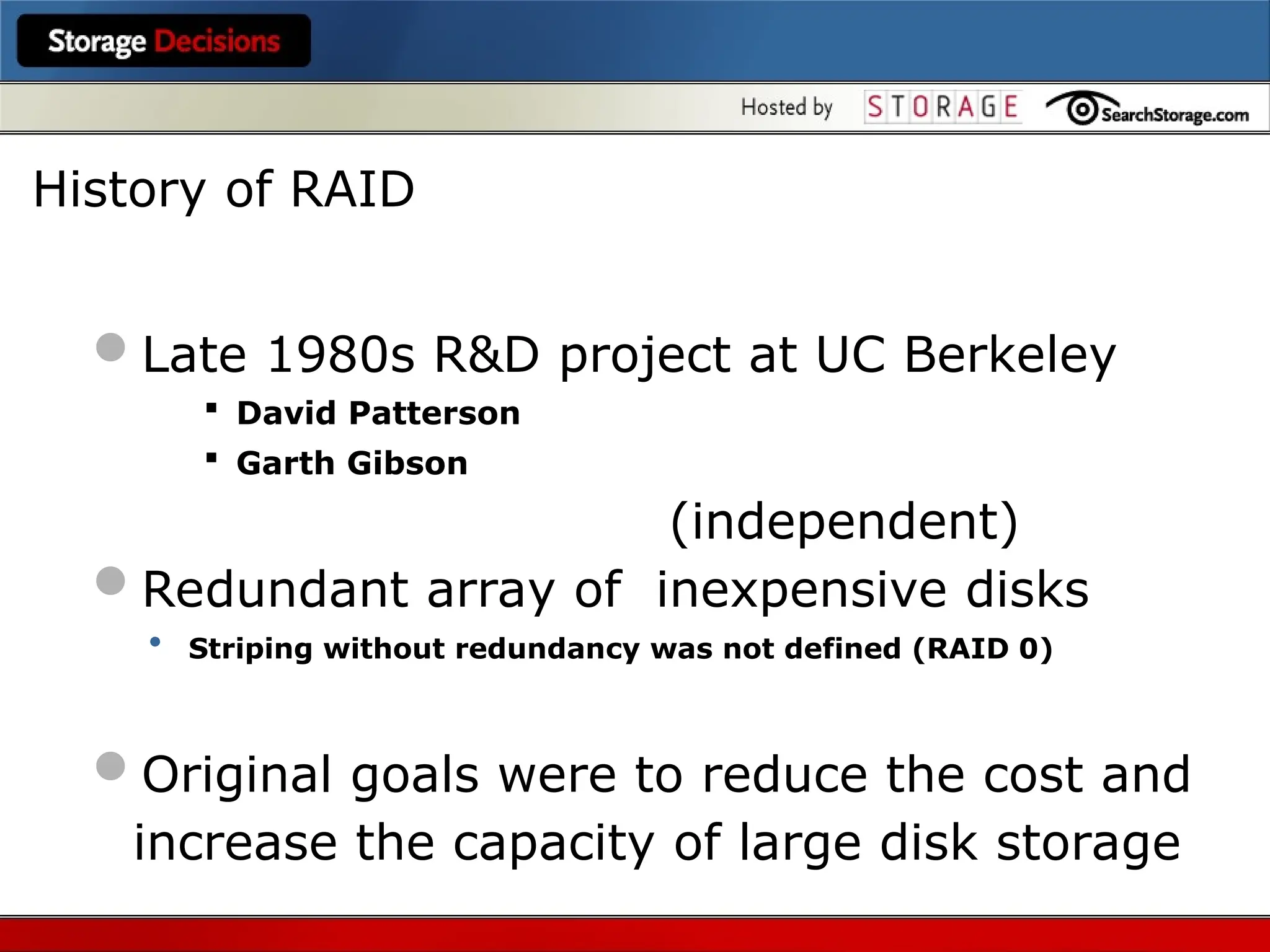 Storage Decisions

Hosted by STORAGE SearchStorage.com

History of RAID

Late 1980s R&D project at UC Berkeley

David Patterson

Garth Gibson

(independent)

Redundant array of inexpensive disks

Striping without redundancy was not defined (RAID 0)

Original goals were to reduce the cost and increase the capacity of large disk storage